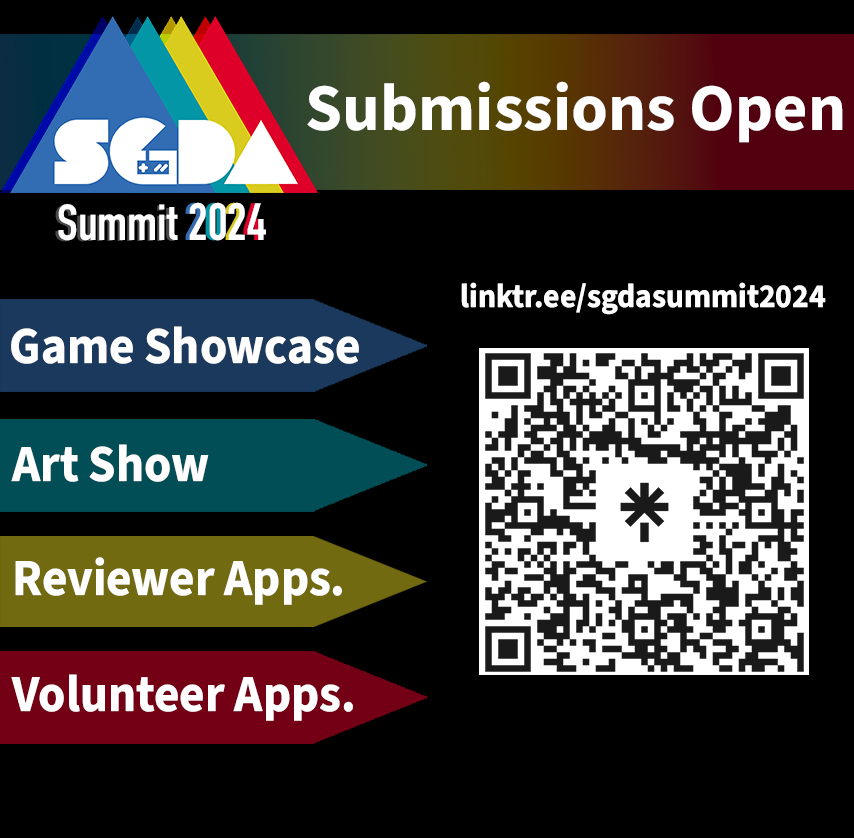 SGDA
Summit 2024

Submissions Open

Game Showcase

Art Show

Reviewer Apps.

Volunteer Apps.

linktr.ee/sgdasummit2024